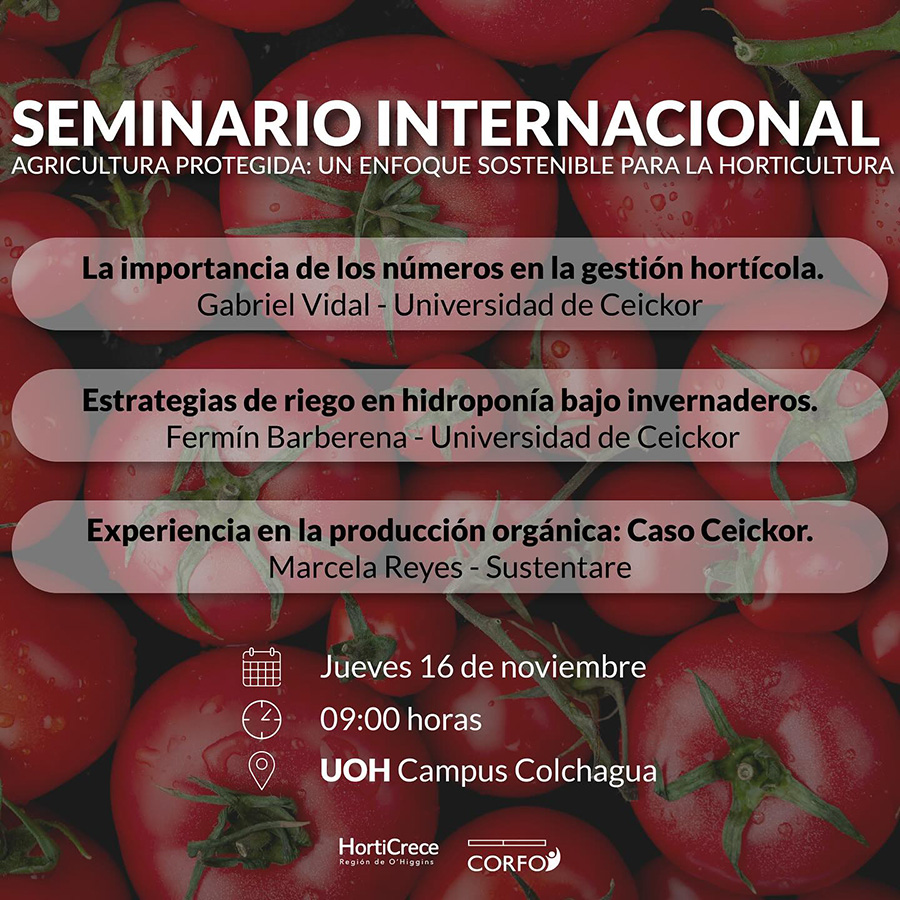 SEMINARIO INTERNACIONAL
AGRICULTURA PROTEGIDA: UN ENFOQUE SOSTENIBLE PARA LA HORTICULTURA

La importancia de los números en la gestión hortícola.
Gabriel Vidal - Universidad de Ceickor

Estrategias de riego en hidroponía bajo invernaderos.
Fermín Barberena - Universidad de Ceickor

Experiencia en la producción orgánica: Caso Ceickor.
Marcela Reyes - Sustentare

Jueves 16 de noviembre
09:00 horas
UOH Campus Colchagua

HortiCrece
Región de O'Higgins
CORFO